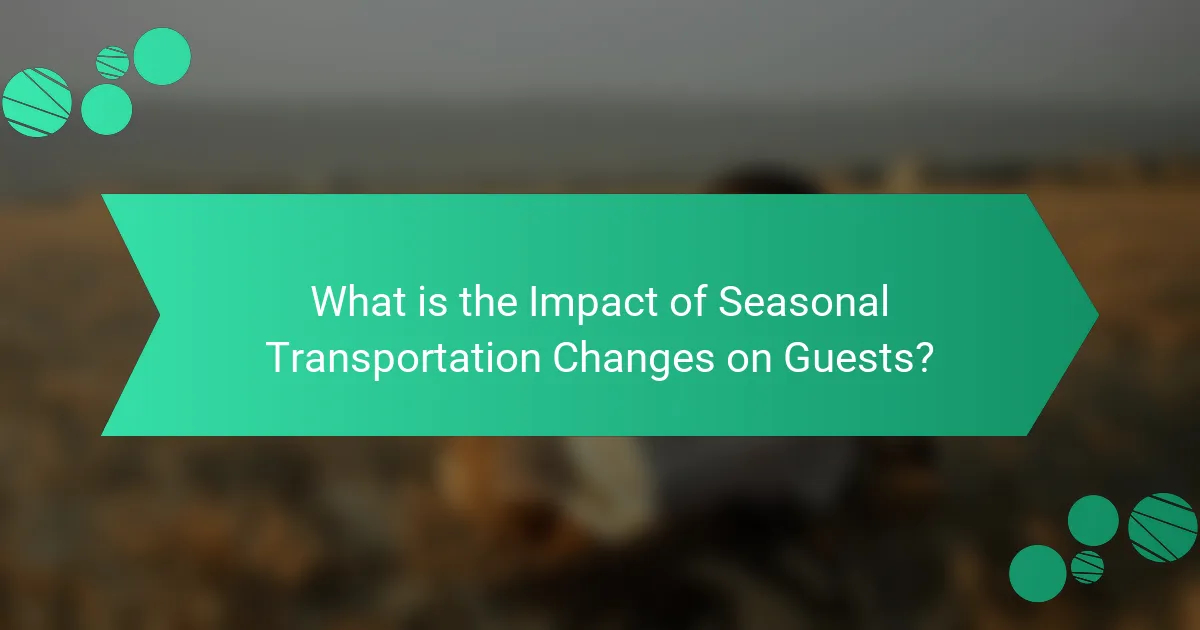 What is the Impact of Seasonal Transportation Changes on Guests?